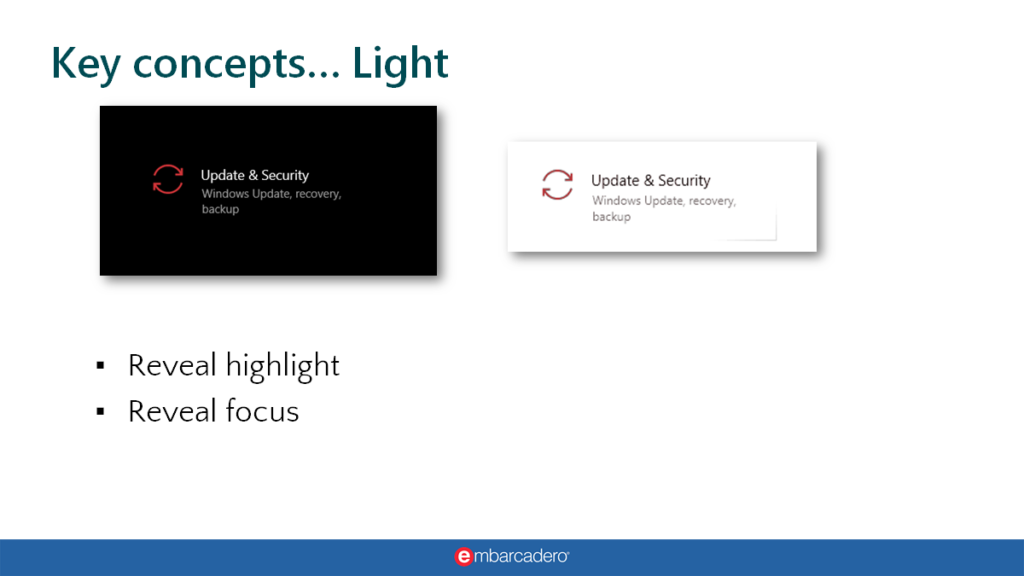 Key concepts… Light

Update & Security
Windows Update, recovery, backup

Update & Security
Windows Update, recovery, backup

▪ Reveal highlight
▪ Reveal focus

embarcadero